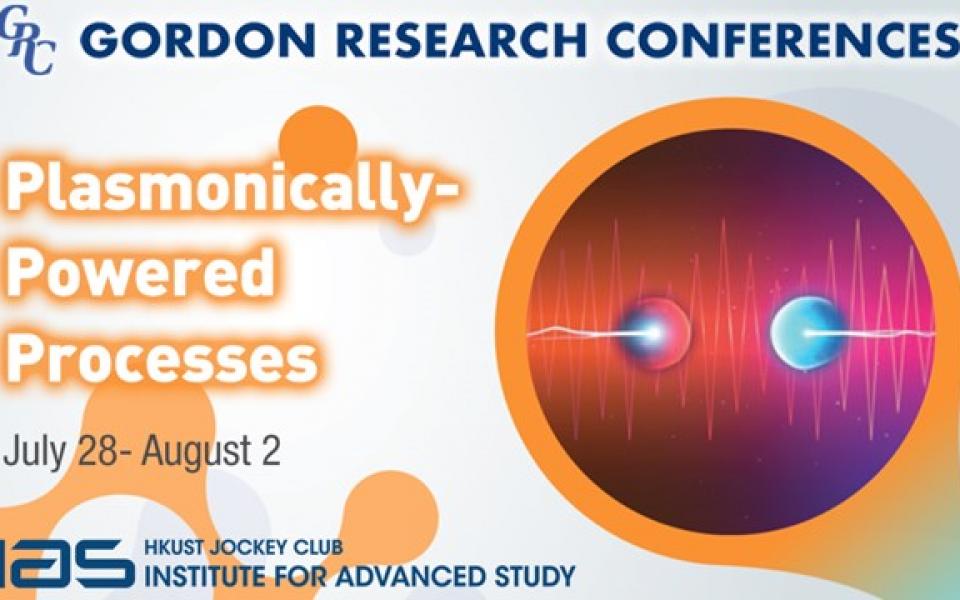 GRC GORDON RESEARCH CONFERENCES

Plasmonically-Powered Processes

July 28- August 2

IAS HKUST JOCKEY CLUB INSTITUTE FOR ADVANCED STUDY